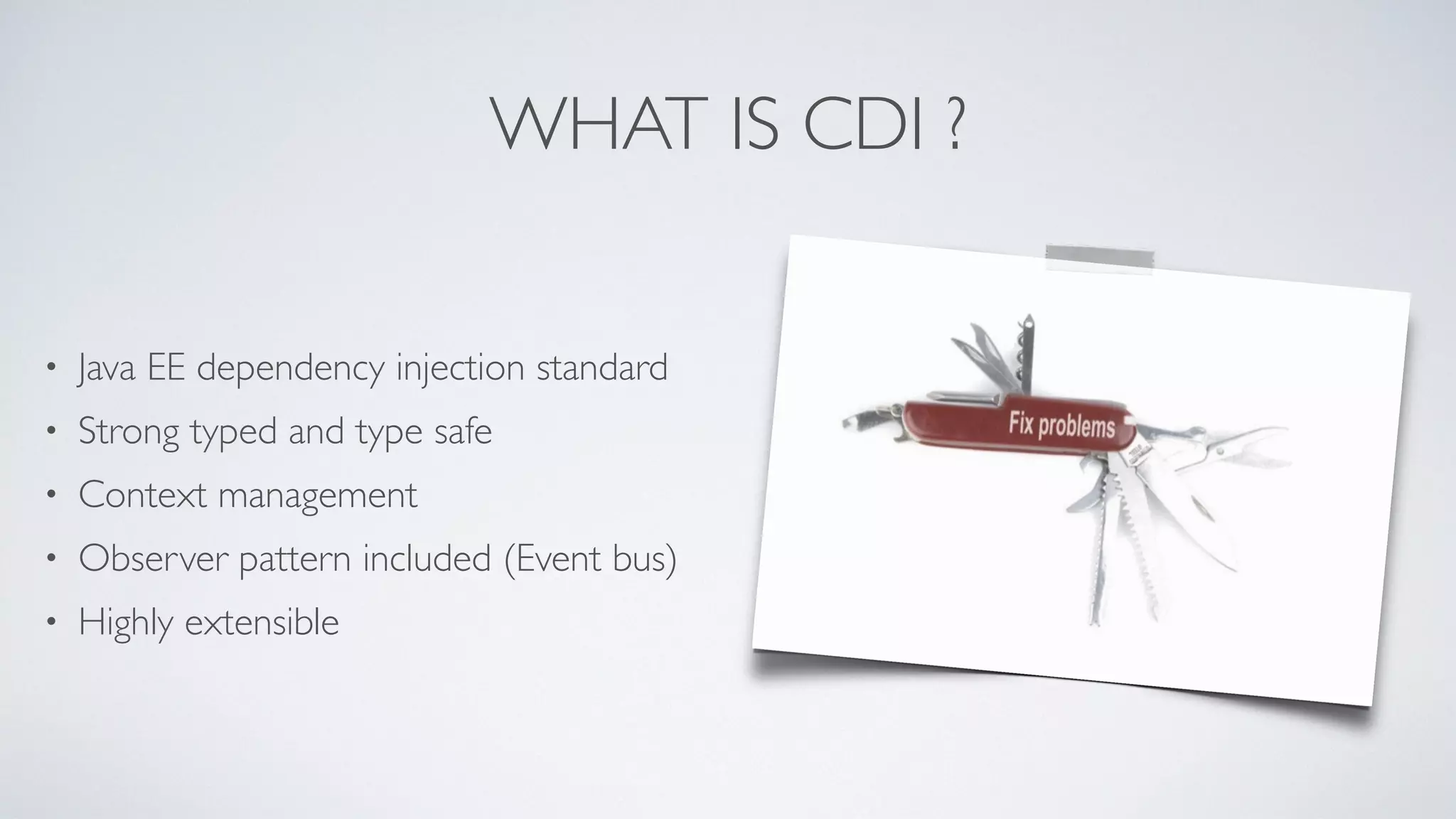 WHAT IS CDI ?

• Java EE dependency injection standard
• Strong typed and type safe
• Context management
• Observer pattern included (Event bus)
• Highly extensible

Fix problems